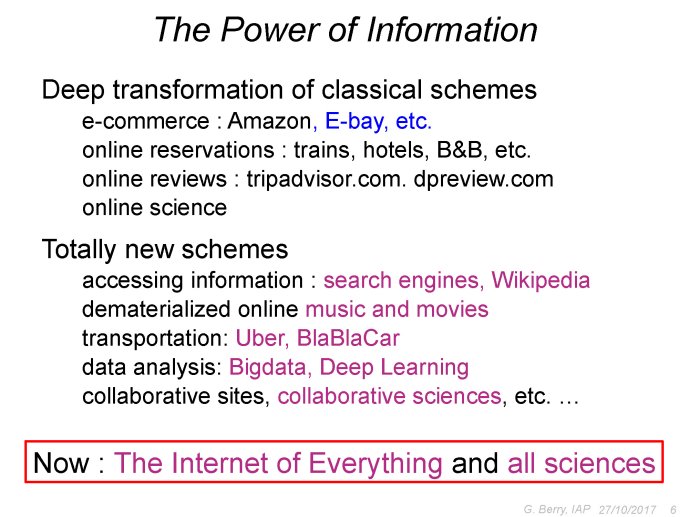 The Power of Information

Deep transformation of classical schemes

e-commerce : Amazon, E-bay, etc.

online reservations : trains, hotels, B&B, etc.

online reviews : tripadvisor.com. dpreview.com

online science

Totally new schemes

accessing information : search engines, Wikipedia

dematerialized online music and movies

transportation: Uber, BlaBlaCar

data analysis: Bigdata, Deep Learning

collaborative sites, collaborative sciences, etc. …

Now : The Internet of Everything and all sciences

G. Berry, IAP 27/10/2017 6